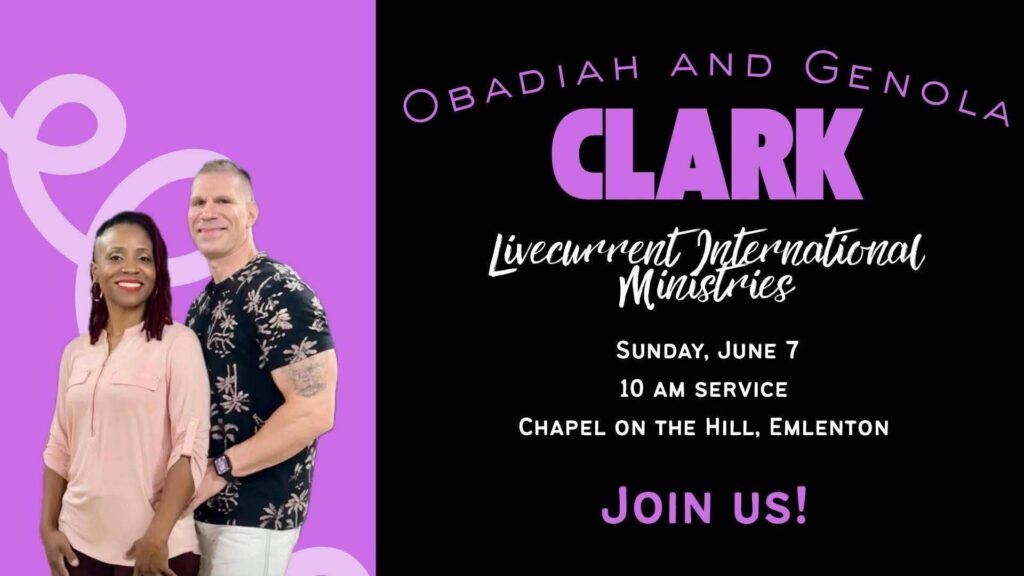 Obadiah and Genola
CLARK

Livecurrent International Ministries

Sunday, June 7
10 am service
Chapel on the Hill, Emlenton

Join us!